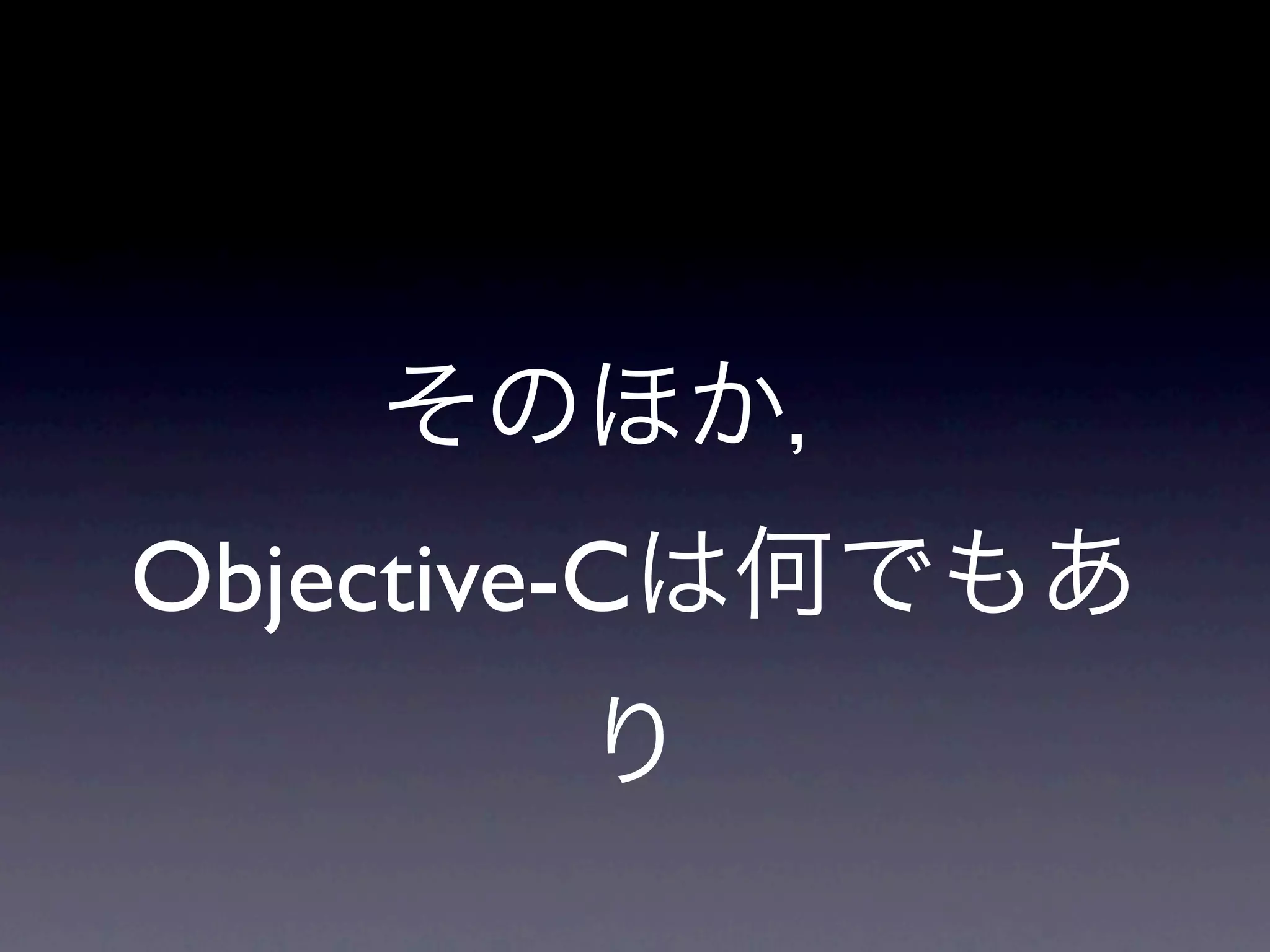 そのほか,

Objective-Cは何でもあり